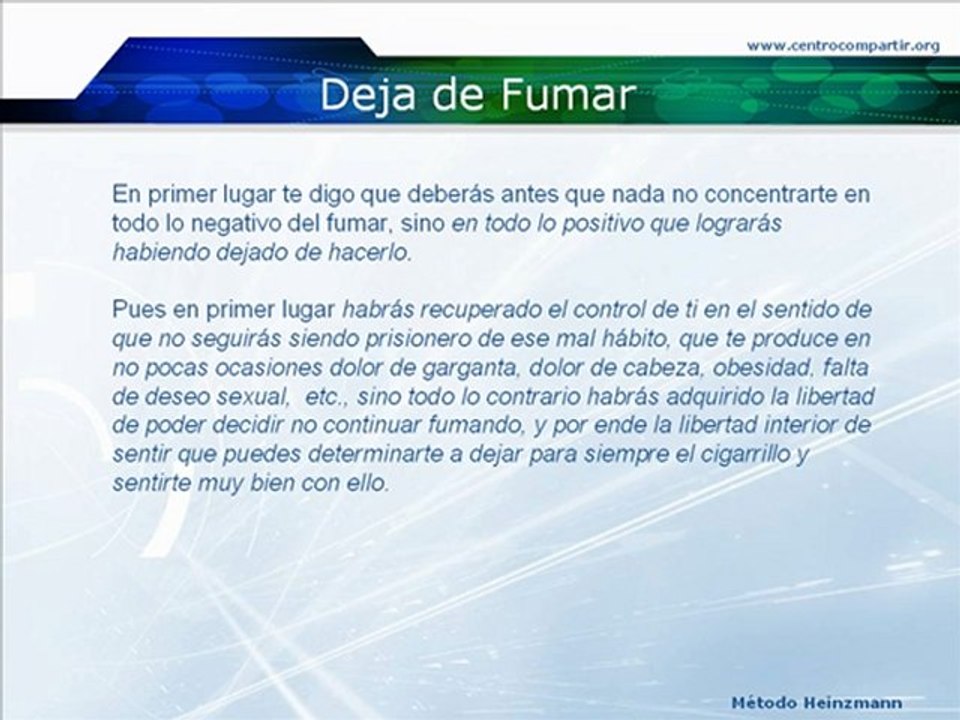 www.centrocompartir.org

Deja de Fumar

En primer lugar te digo que deberás antes que nada no concentrarte en todo lo negativo del fumar, sino en todo lo positivo que lograrás habiendo dejado de hacerlo.

Pues en primer lugar habrás recuperado el control de ti en el sentido de que no seguirás siendo prisionero de ese mal hábito, que te produce en no pocas ocasiones dolor de garganta, dolor de cabeza, obesidad, falta de deseo sexual, etc., sino todo lo contrario habrás adquirido la libertad de poder decidir no continuar fumando, y por ende la libertad interior de sentir que puedes determinarte a dejar para siempre el cigarrillo y sentirte muy bien con ello.

Método Heinzmann